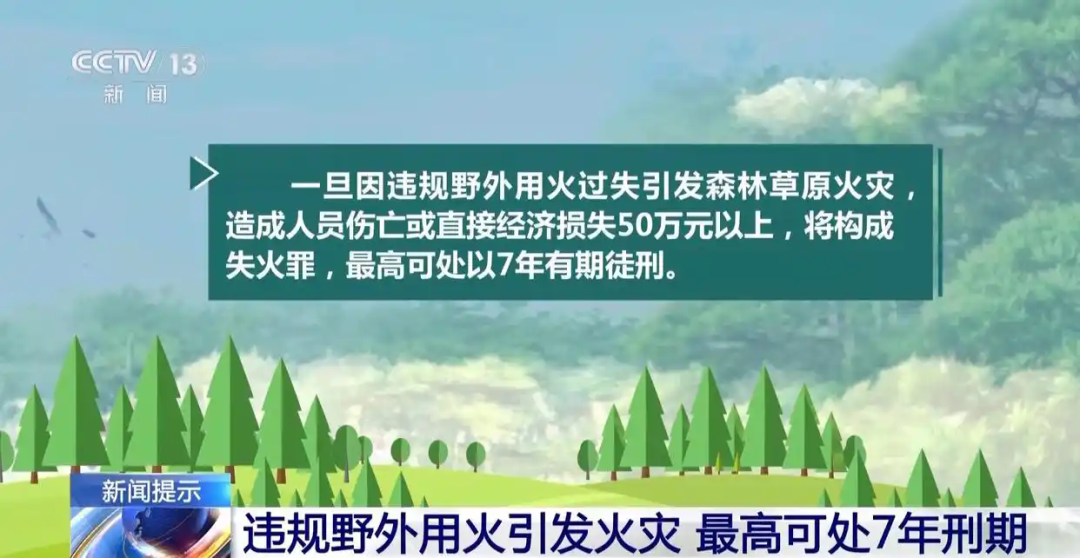 CCTV 13
新闻

一旦因违规野外用火过失引发森林草原火灾，造成人员伤亡或直接经济损失50万元以上，将构成失火罪，最高可处以7年有期徒刑。

新闻提示
违规野外用火引发火灾 最高可处7年刑期